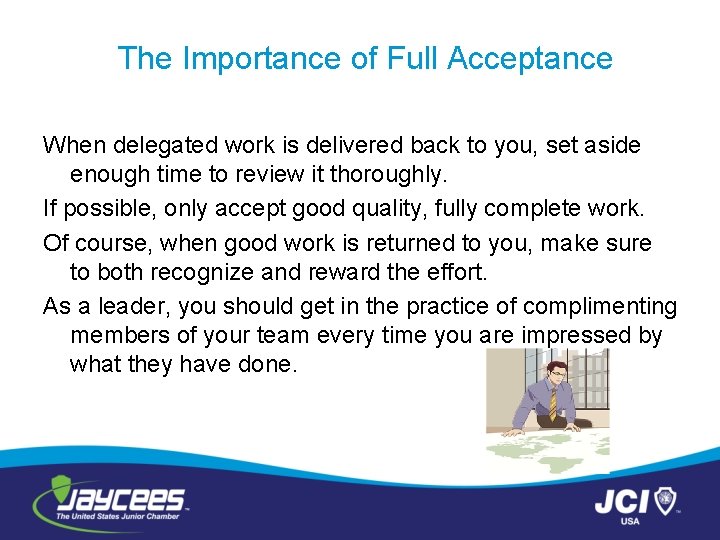 The Importance of Full Acceptance

When delegated work is delivered back to you, set aside enough time to review it thoroughly.

If possible, only accept good quality, fully complete work.

Of course, when good work is returned to you, make sure to both recognize and reward the effort.

As a leader, you should get in the practice of complimenting members of your team every time you are impressed by what they have done.

JAYCEES
The United States Junior Chamber

JCI
USA